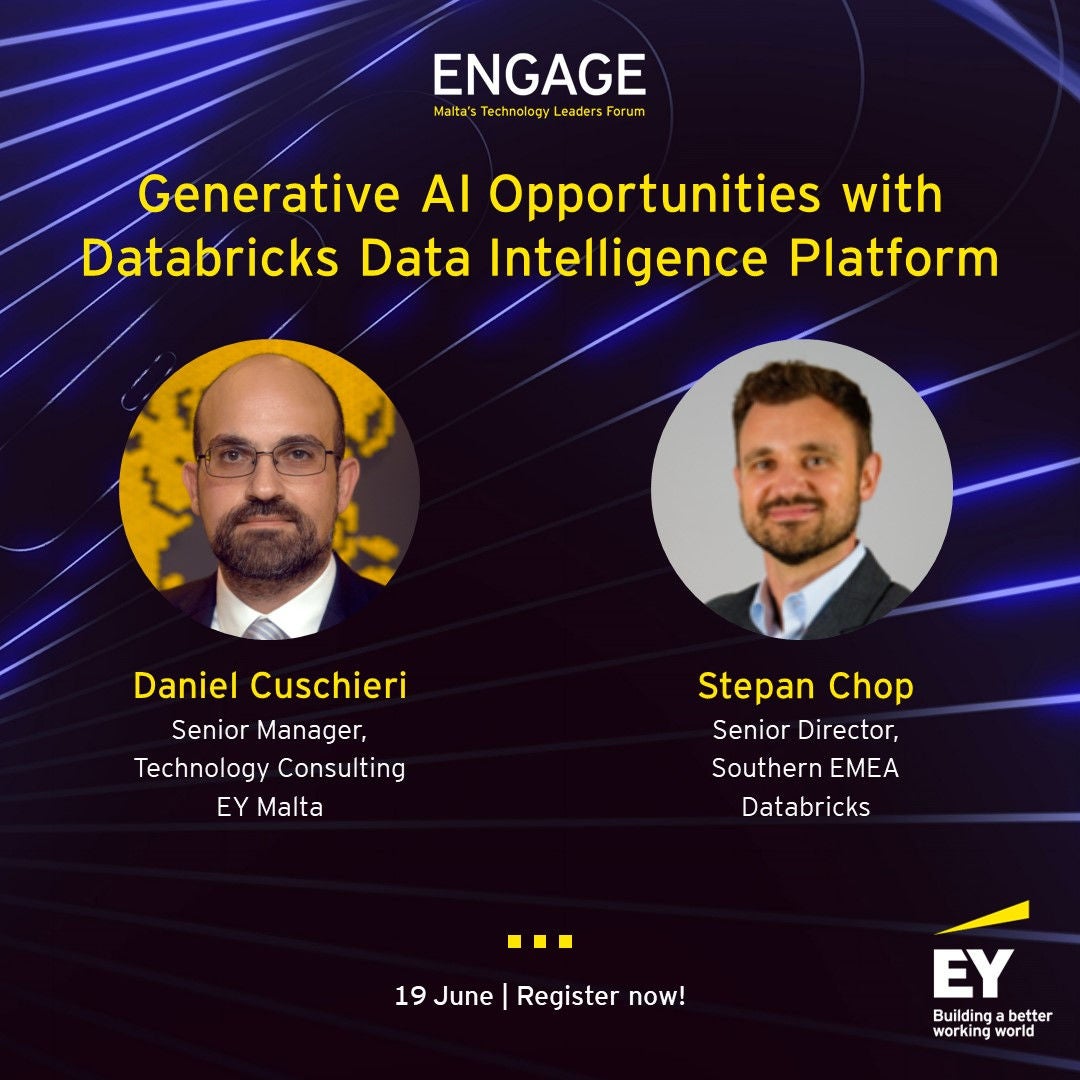 ENGAGE
Malta's Technology Leaders Forum

Generative AI Opportunities with Databricks Data Intelligence Platform

Daniel Cuschieri
Senior Manager, Technology Consulting
EY Malta

Stepan Chop
Senior Director, Southern EMEA
Databricks

19 June | Register now!

EY
Building a better working world